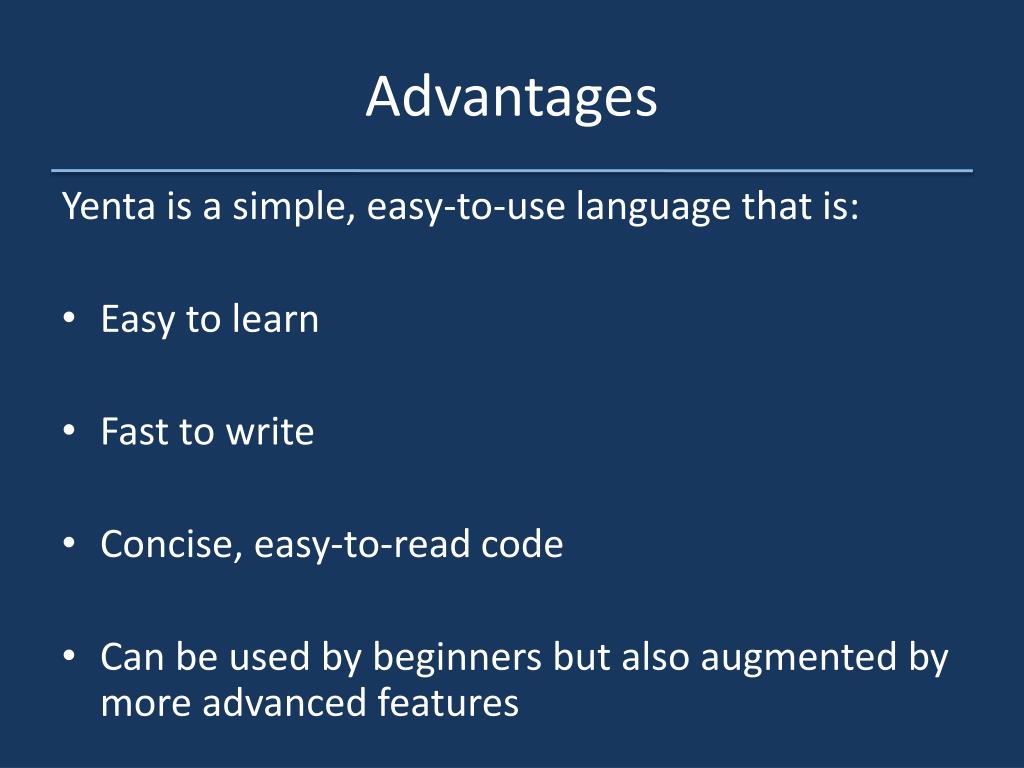 Advantages

Yenta is a simple, easy-to-use language that is:

• Easy to learn

• Fast to write

• Concise, easy-to-read code

• Can be used by beginners but also augmented by more advanced features